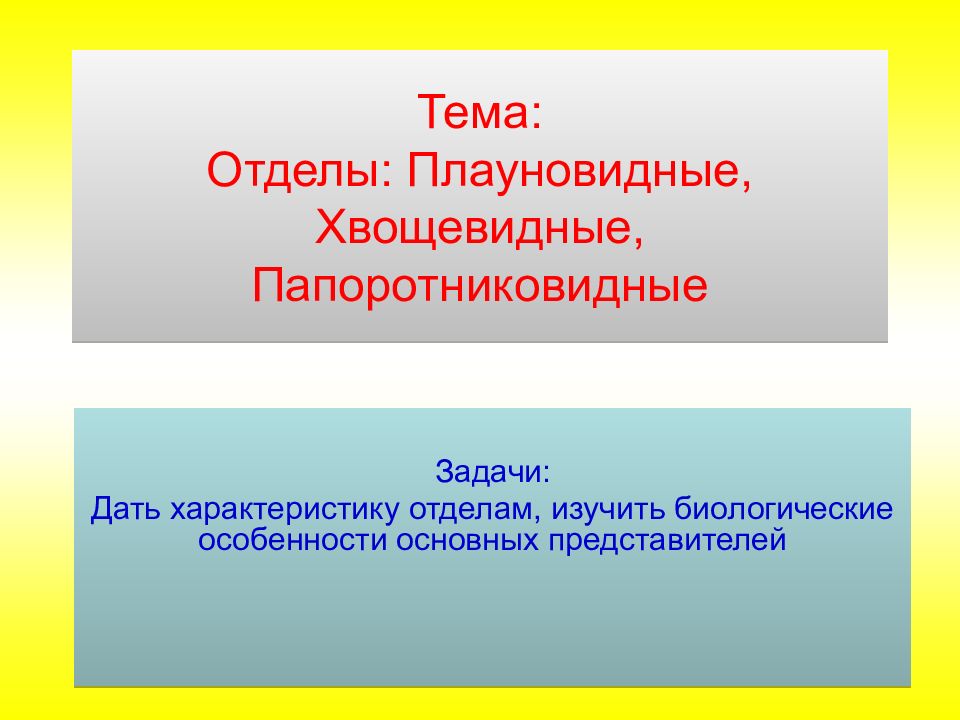 Тема:
Отделы: Плауновидные, Хвощевидные, Папоротниковидные

Задачи:
Дать характеристику отделам, изучить биологические особенности основных представителей